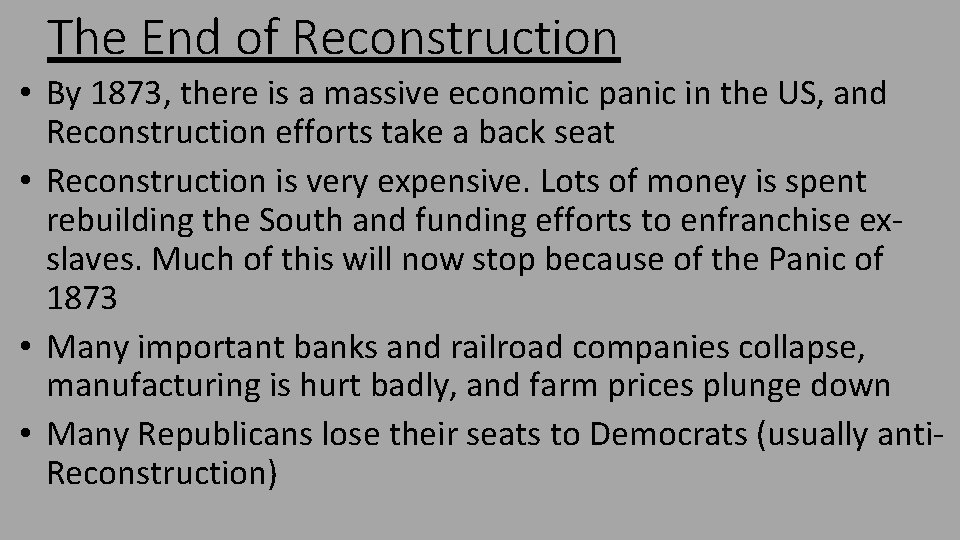 The End of Reconstruction

• By 1873, there is a massive economic panic in the US, and Reconstruction efforts take a back seat

• Reconstruction is very expensive. Lots of money is spent rebuilding the South and funding efforts to enfranchise ex-slaves. Much of this will now stop because of the Panic of 1873

• Many important banks and railroad companies collapse, manufacturing is hurt badly, and farm prices plunge down

• Many Republicans lose their seats to Democrats (usually anti-Reconstruction)